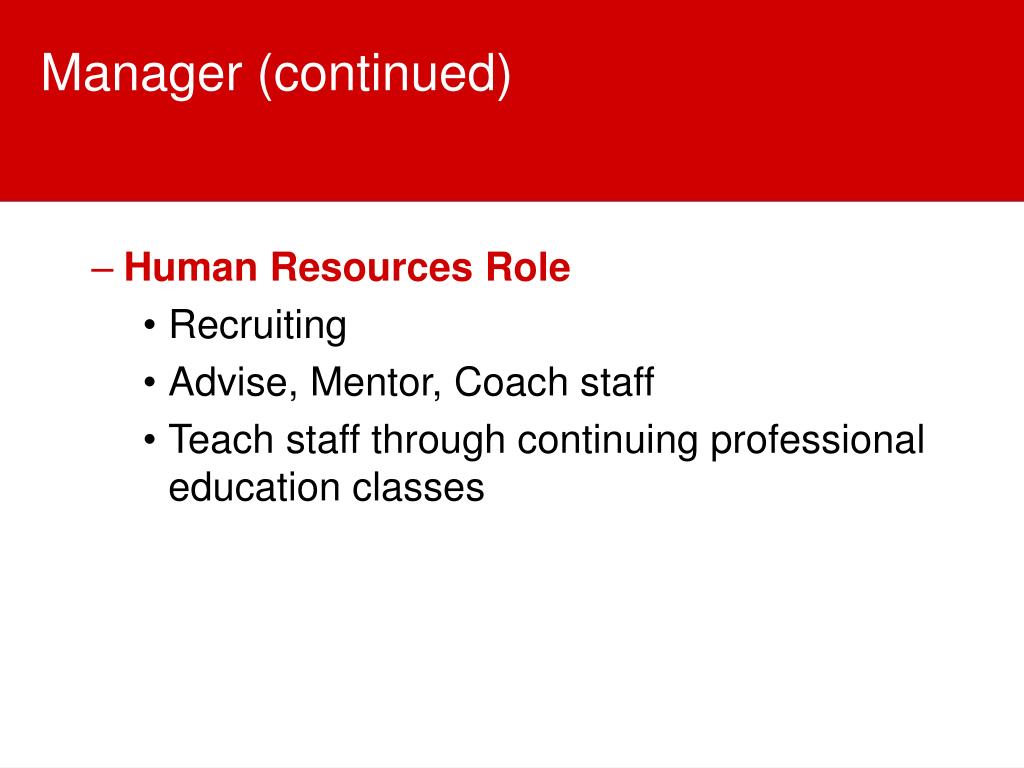 Manager (continued)

– Human Resources Role
• Recruiting
• Advise, Mentor, Coach staff
• Teach staff through continuing professional education classes